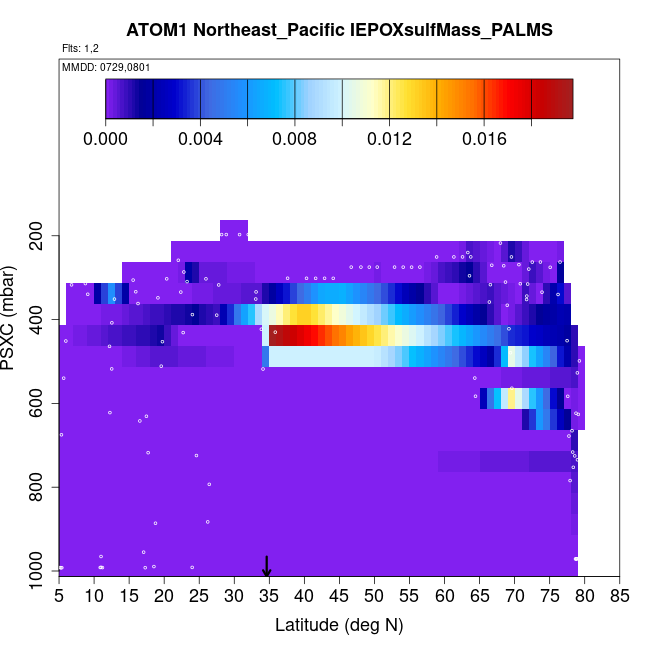 ATOM1 Northeast_Pacific IEPOXsulfMass_PALMS

Flts: 1,2

MMDD: 0729,0801

0.000 0.004 0.008 0.012 0.016

PSXC (mbar)

200
400
600
800
1000

5 10 15 20 25 30 35 40 45 50 55 60 65 70 75 80 85

Latitude (deg N)